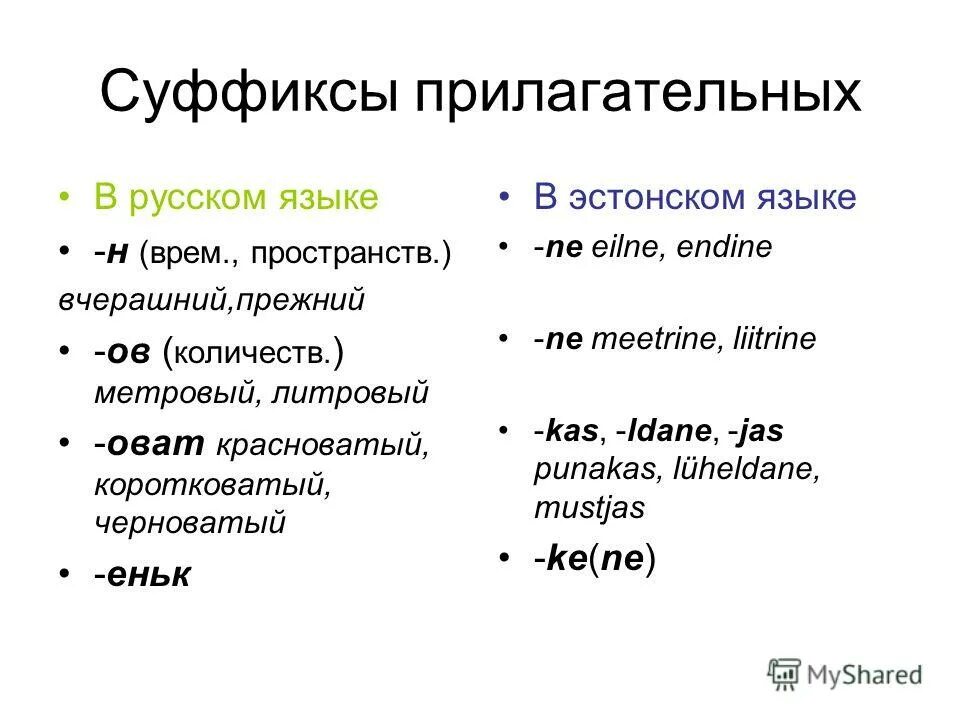 Суффиксы прилагательных

• В русском языке
• -н (врем., пространств.)
вчерашний,прежний
• -ов (количеств.) метровый, литровый
• -оват красноватый, коротковатый, черноватый
• -еньк

• В эстонском языке
• -ne eilne, endine
• -ne meetrine, liitrine
• -kas, -ldane, -jas punakas, lüheldane, mustjas
• -ke(ne)

MyShared